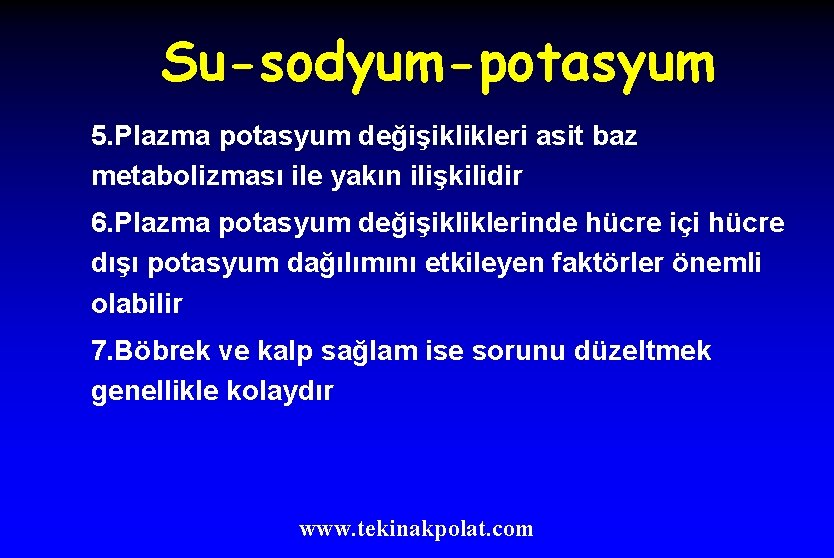 Su-sodyum-potasyum

5.Plazma potasyum değişiklikleri asit baz metabolizması ile yakın ilişkilidir

6.Plazma potasyum değişikliklerinde hücre içi hücre dışı potasyum dağılımını etkileyen faktörler önemli olabilir

7.Böbrek ve kalp sağlam ise sorunu düzeltmek genellikle kolaydır

www.tekinakpolat.com